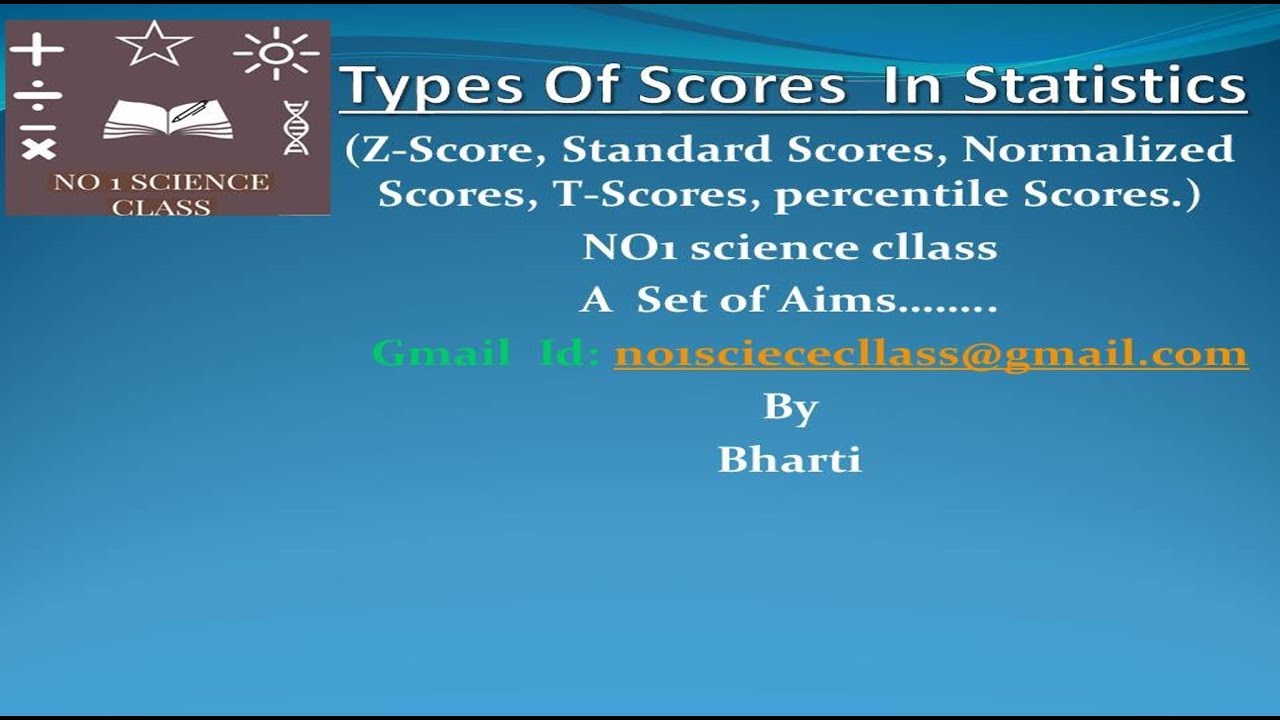 NO 1 SCIENCE CLASS

Types Of Scores In Statistics

(Z-Score, Standard Scores, Normalized Scores, T-Scores, percentile Scores.)

NO1 science cllass

A Set of Aims……..

Gmail Id: no1sciececllass@gmail.com

By

Bharti